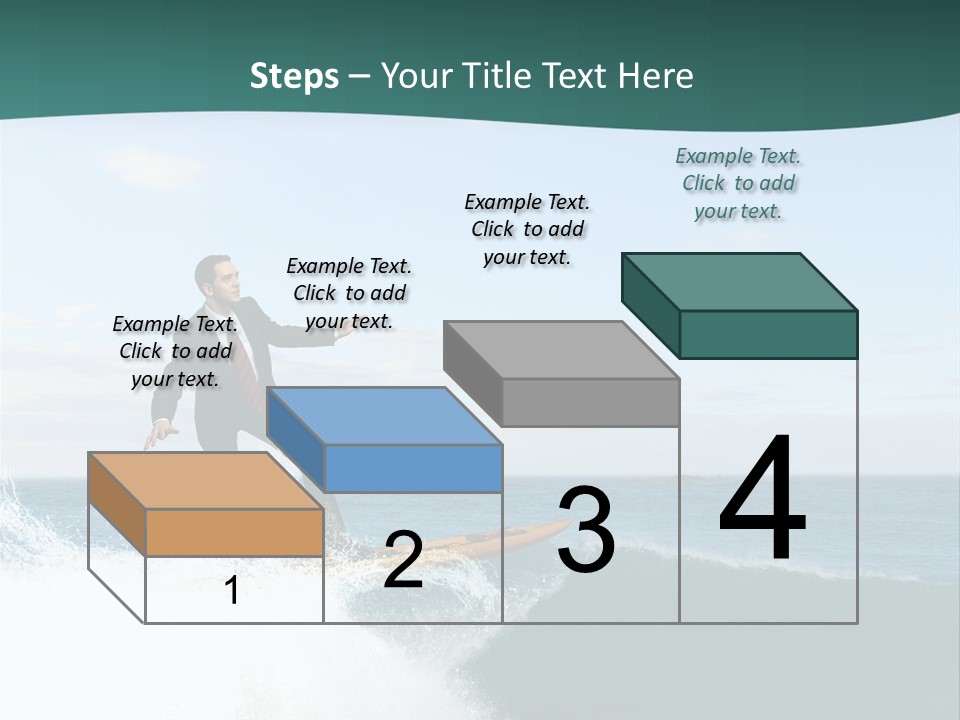 Steps – Your Title Text Here

Example Text. Click to add your text.

Example Text. Click to add your text.

Example Text. Click to add your text.

Example Text. Click to add your text.

1

2

3

4